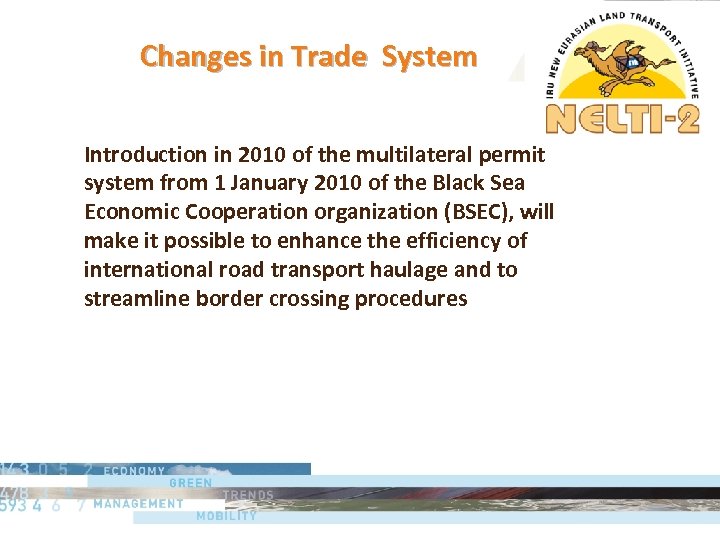 Changes in Trade System

IRU NEW EURASIAN LAND TRANSPORT INITIATIVE

NELTI-2

Introduction in 2010 of the multilateral permit system from 1 January 2010 of the Black Sea Economic Cooperation organization (BSEC), will make it possible to enhance the efficiency of international road transport haulage and to streamline border crossing procedures

ECONOMY
GREEN
TRENDS
MANAGEMENT
MOBILITY